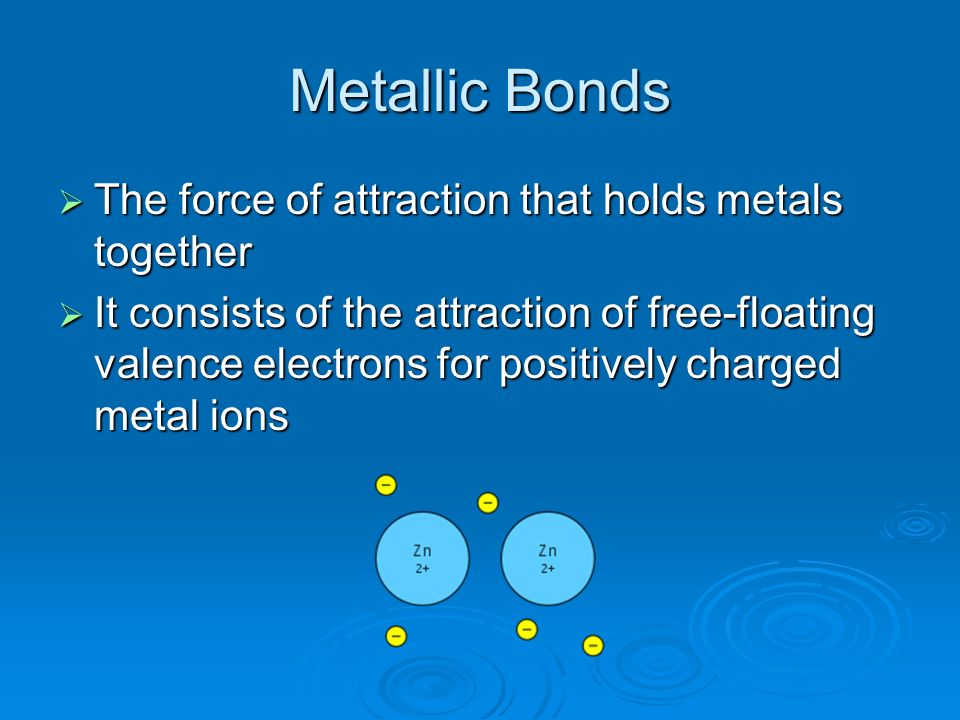 Metallic Bonds

➢ The force of attraction that holds metals together

➢ It consists of the attraction of free-floating valence electrons for positively charged metal ions

−

−

Zn
2+

Zn
2+

−

−

−